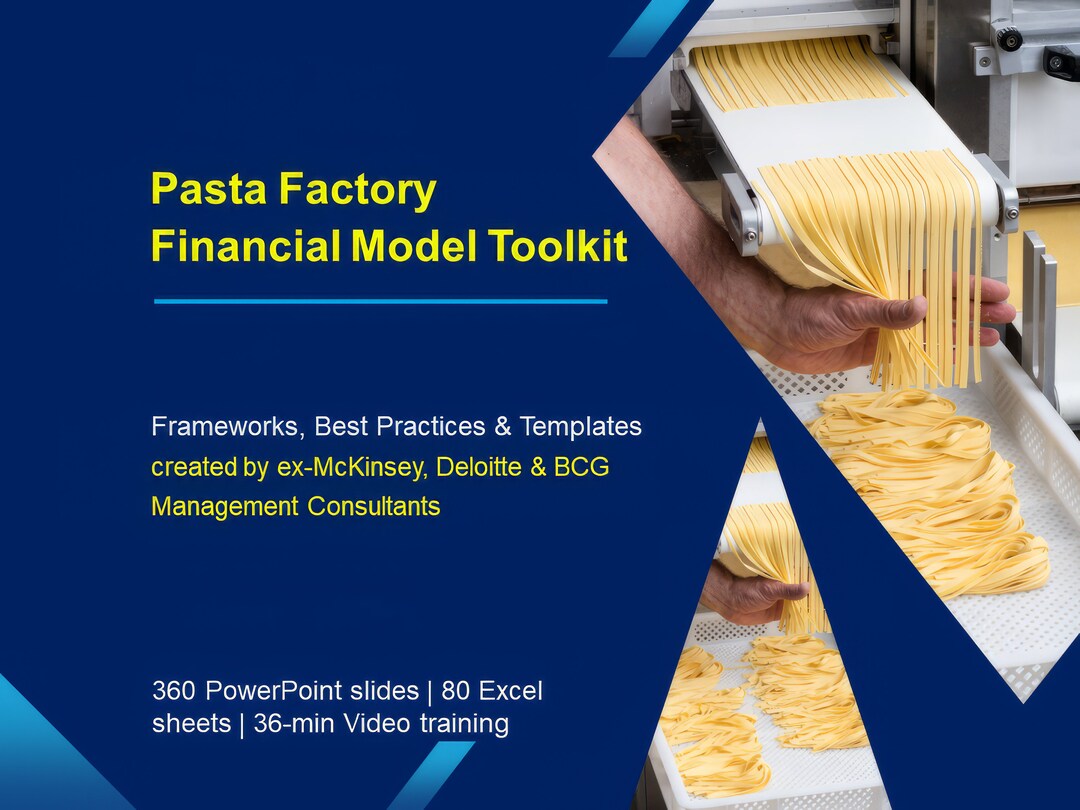 Pasta Factory
Financial Model Toolkit

Frameworks, Best Practices & Templates
created by ex-McKinsey, Deloitte & BCG Management Consultants

360 PowerPoint slides | 80 Excel sheets | 36-min Video training